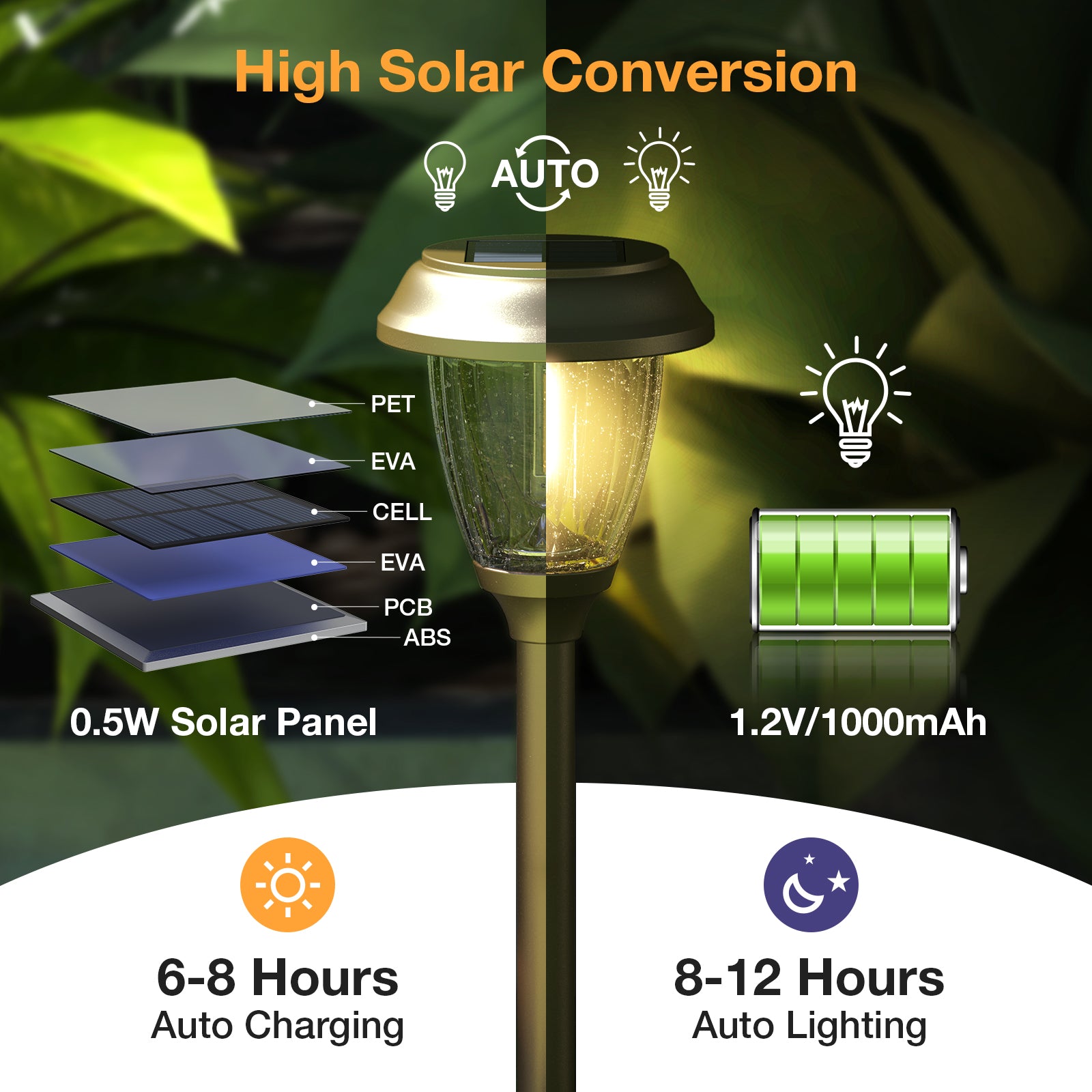 High Solar Conversion

AUTO

PET
EVA
CELL
EVA
PCB
ABS

0.5W Solar Panel

1.2V/1000mAh

6-8 Hours
Auto Charging

8-12 Hours
Auto Lighting